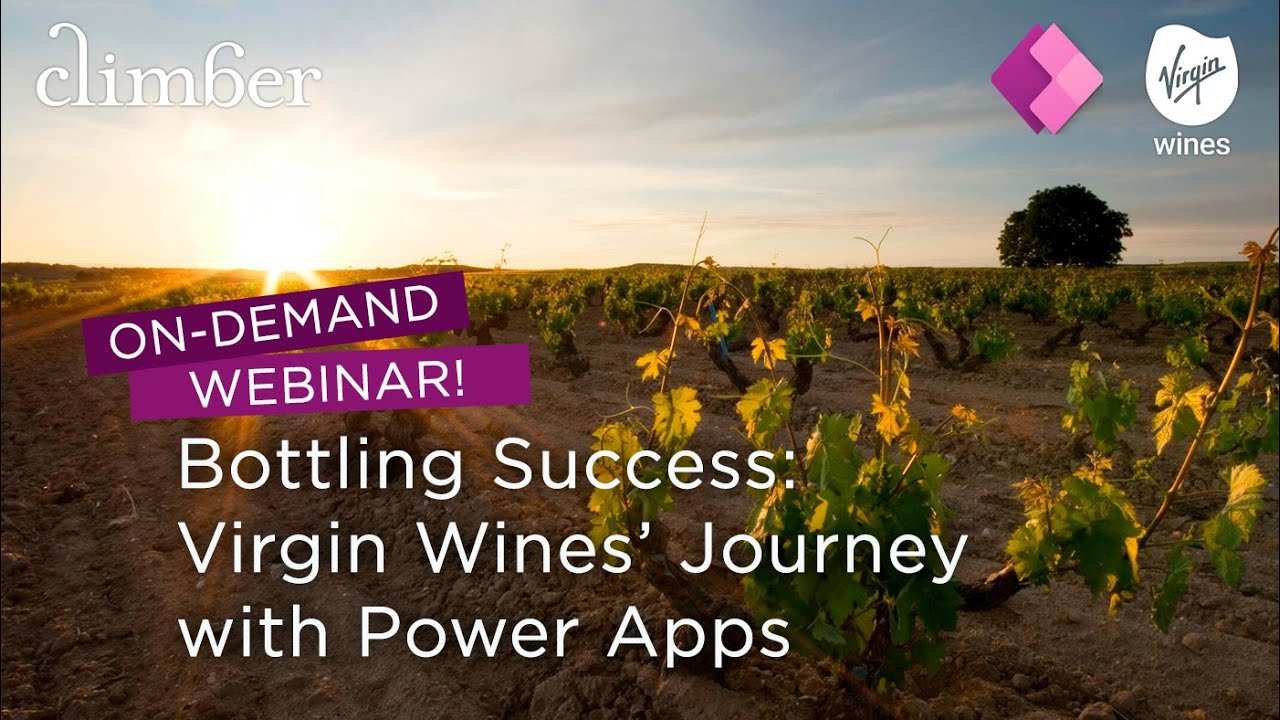 climber

Virgin wines

ON-DEMAND WEBINAR!

Bottling Success: Virgin Wines' Journey with Power Apps